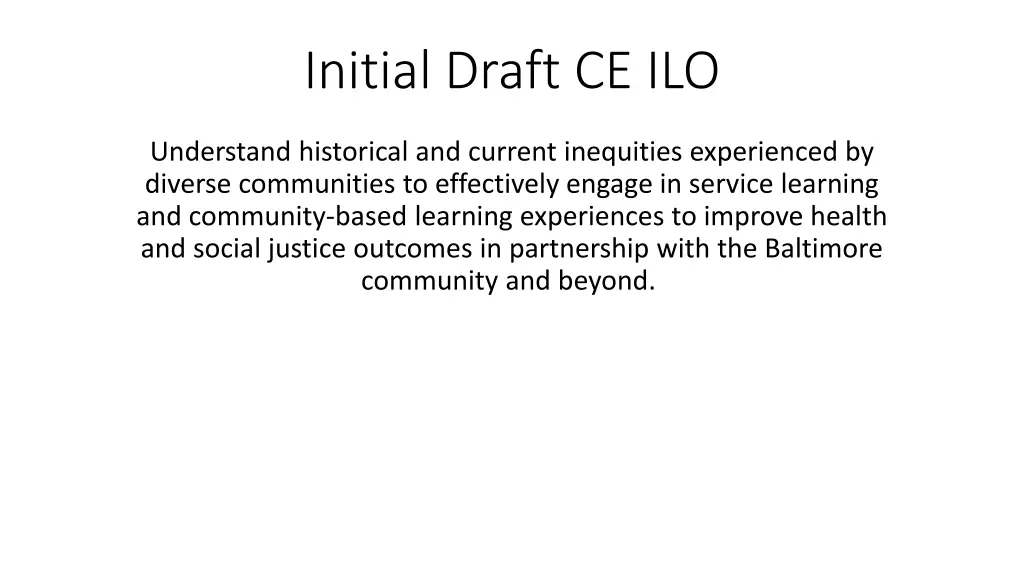 Initial Draft CE ILO

Understand historical and current inequities experienced by diverse communities to effectively engage in service learning and community-based learning experiences to improve health and social justice outcomes in partnership with the Baltimore community and beyond.